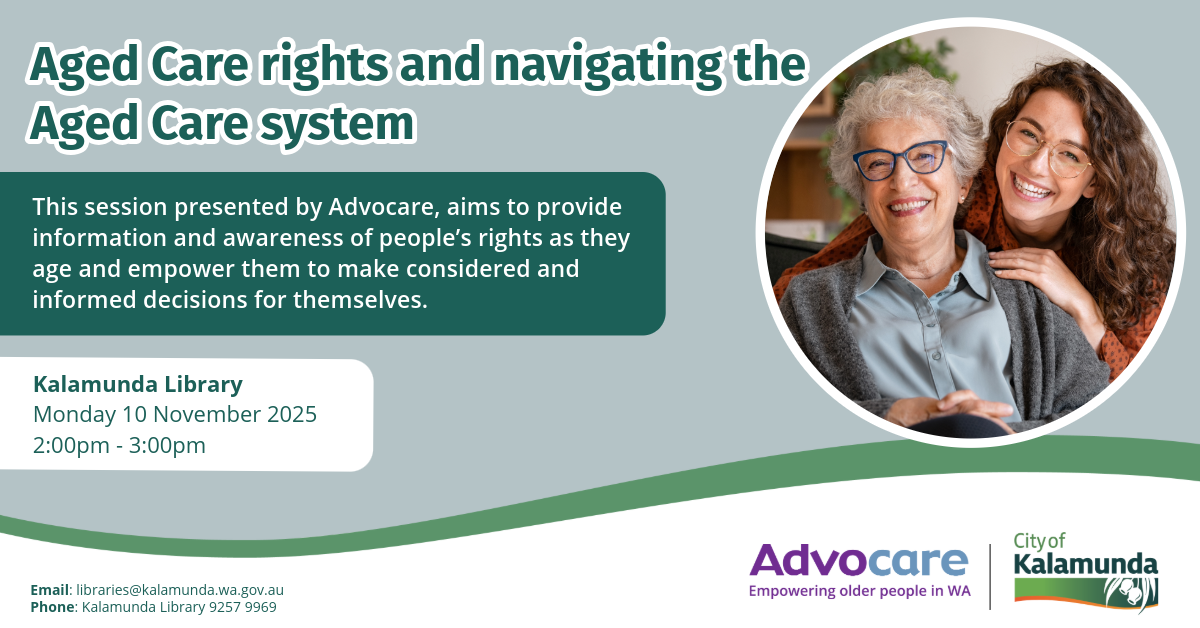 Aged Care rights and navigating the Aged Care system

This session presented by Advocare, aims to provide information and awareness of people's rights as they age and empower them to make considered and informed decisions for themselves.

Kalamunda Library
Monday 10 November 2025
2:00pm - 3:00pm

Email: libraries@kalamunda.wa.gov.au
Phone: Kalamunda Library 9257 9969

Advocare
Empowering older people in WA

City of Kalamunda